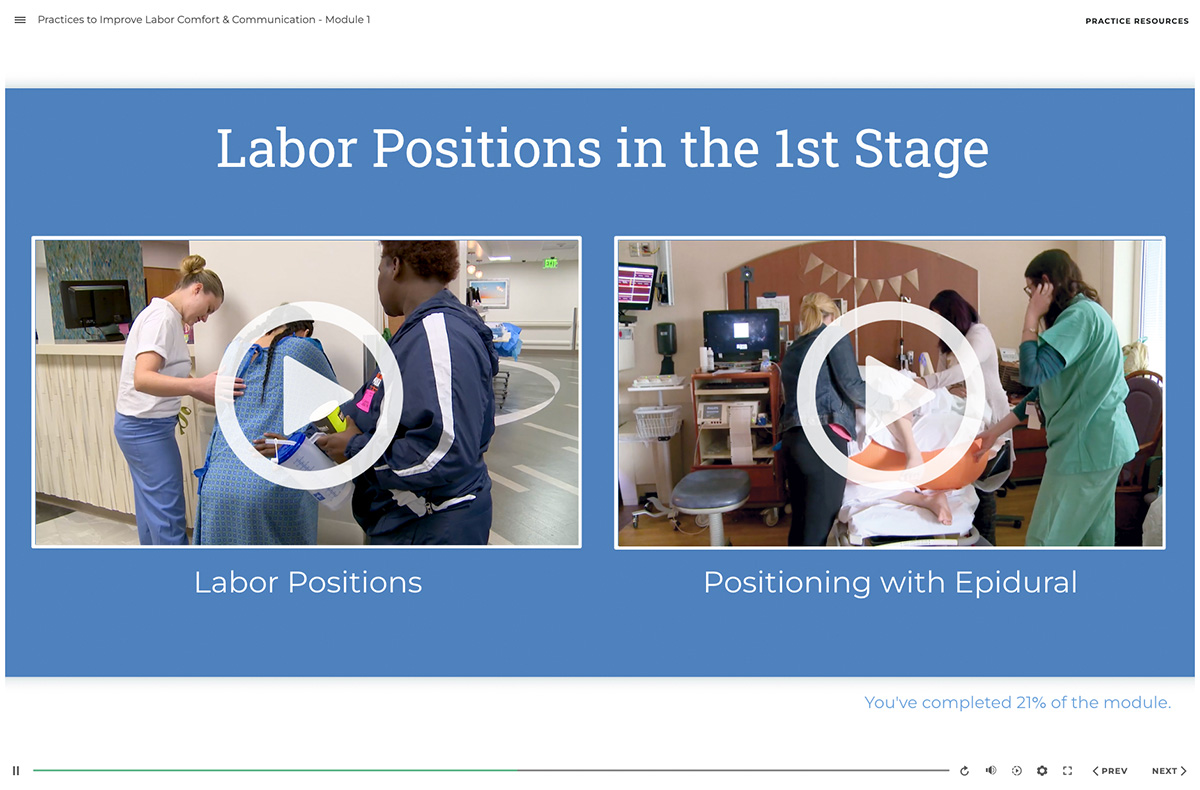 Practices to Improve Labor Comfort & Communication - Module 1

PRACTICE RESOURCES

Labor Positions in the 1st Stage

Labor Positions

Positioning with Epidural

You've completed 21% of the module.

PREV

NEXT